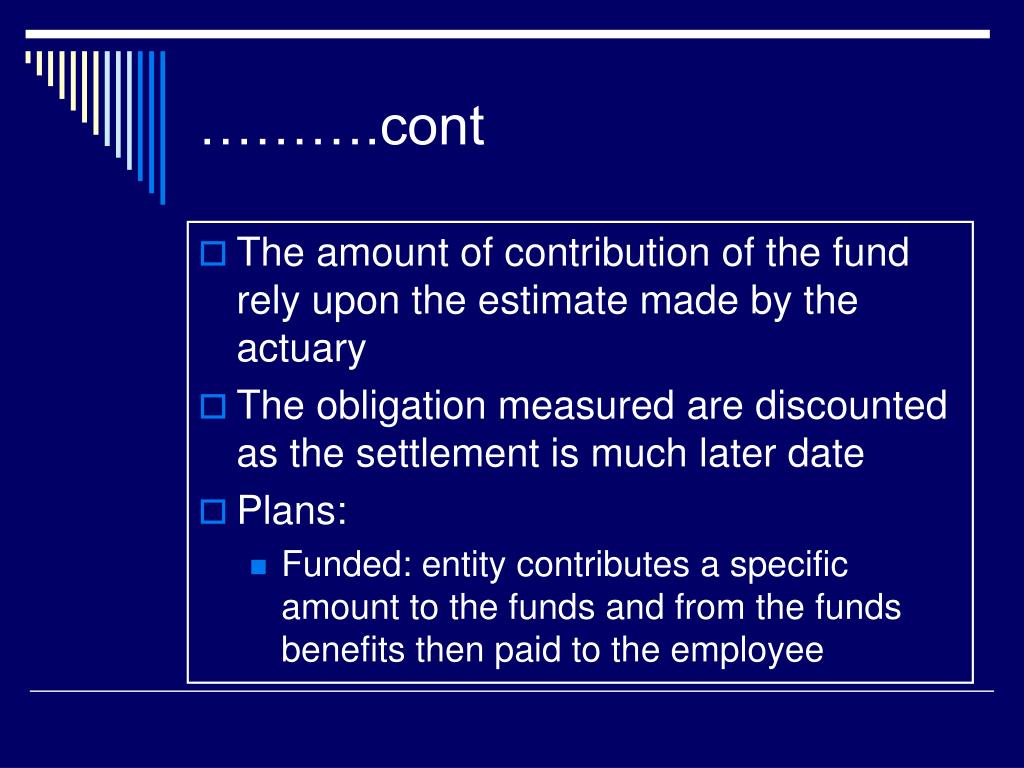 ……….cont

The amount of contribution of the fund rely upon the estimate made by the actuary

The obligation measured are discounted as the settlement is much later date

Plans:

Funded: entity contributes a specific amount to the funds and from the funds benefits then paid to the employee